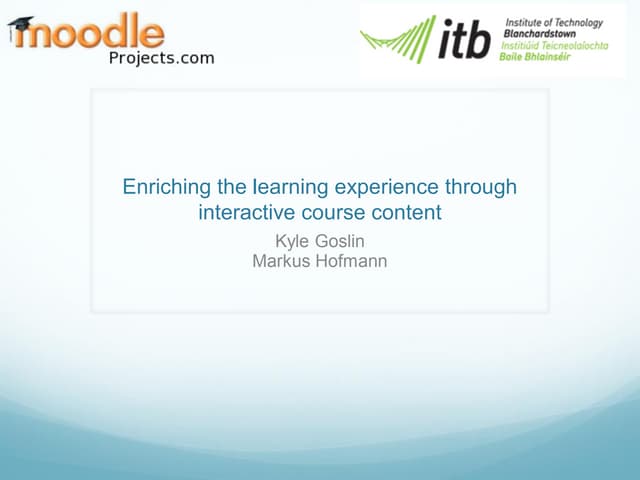 moodle
Projects.com

itb
Institute of Technology
Blanchardstown
Institiúid Teicneolaíochta
Baile Bhlainséir

Enriching the learning experience through interactive course content

Kyle Goslin
Markus Hofmann